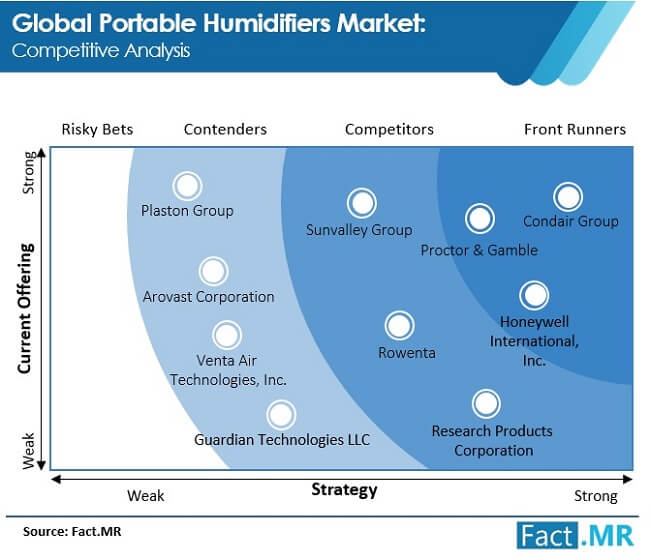 Global Portable Humidifiers Market:
Competitive Analysis

Risky Bets
Contenders
Competitors
Front Runners

Strong
Current Offering
Weak

Plaston Group
Arovast Corporation
Venta Air Technologies, Inc.
Guardian Technologies LLC
Sunvalley Group
Rowenta
Proctor & Gamble
Condair Group
Honeywell International, Inc.
Research Products Corporation

Weak
Strategy
Strong

Source: Fact.MR

Fact.MR